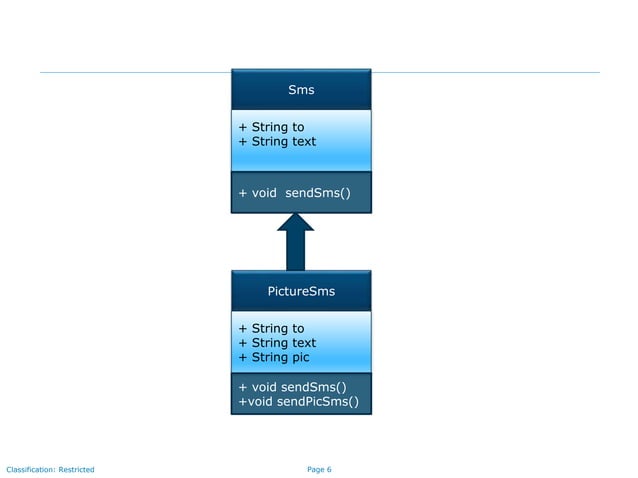 Sms

+ String to
+ String text

+ void sendSms()

PictureSms

+ String to
+ String text
+ String pic

+ void sendSms()
+void sendPicSms()

Classification: Restricted

Page 6